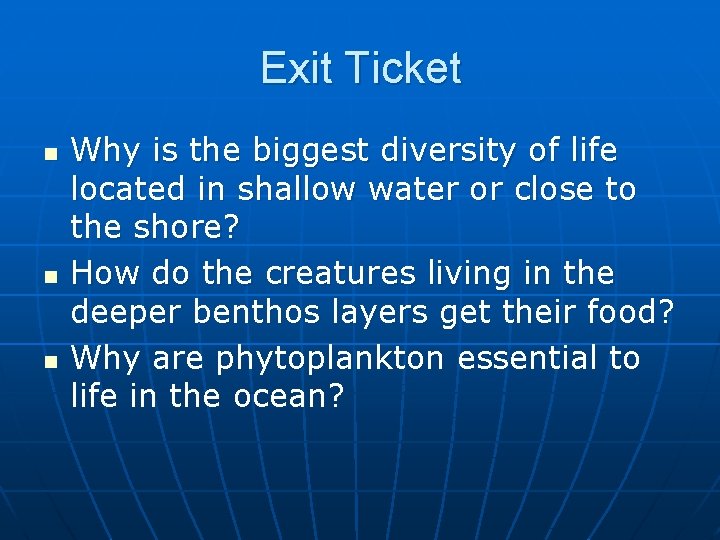 Exit Ticket

- Why is the biggest diversity of life located in shallow water or close to the shore?
- How do the creatures living in the deeper benthos layers get their food?
- Why are phytoplankton essential to life in the ocean?